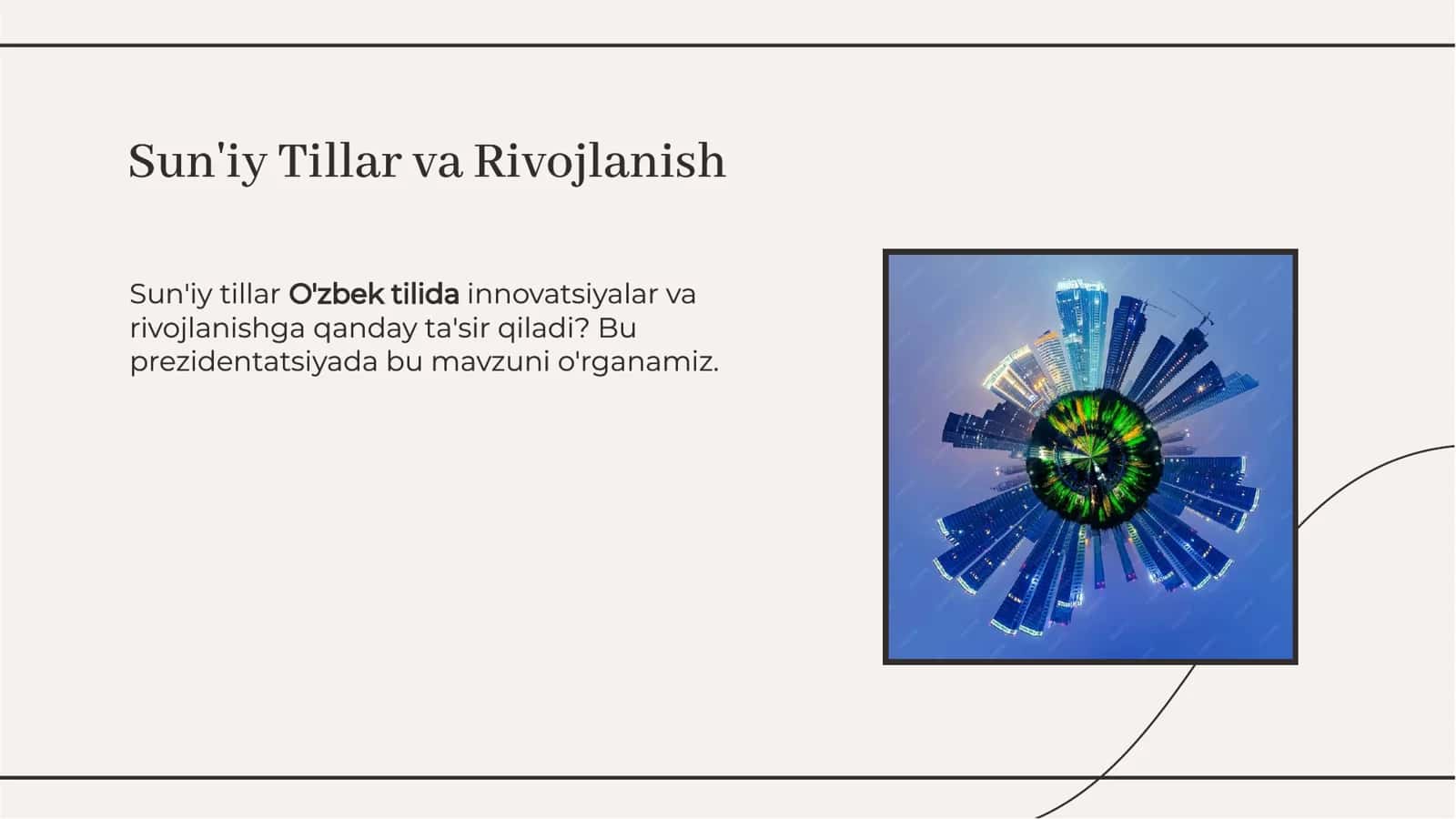 Sun'iy Tillar va Rivojlanish

Sun'iy tillar O'zbek tilida innovatsiyalar va rivojlanishga qanday ta'sir qiladi? Bu prezidentatsiyada bu mavzuni o'rganamiz.